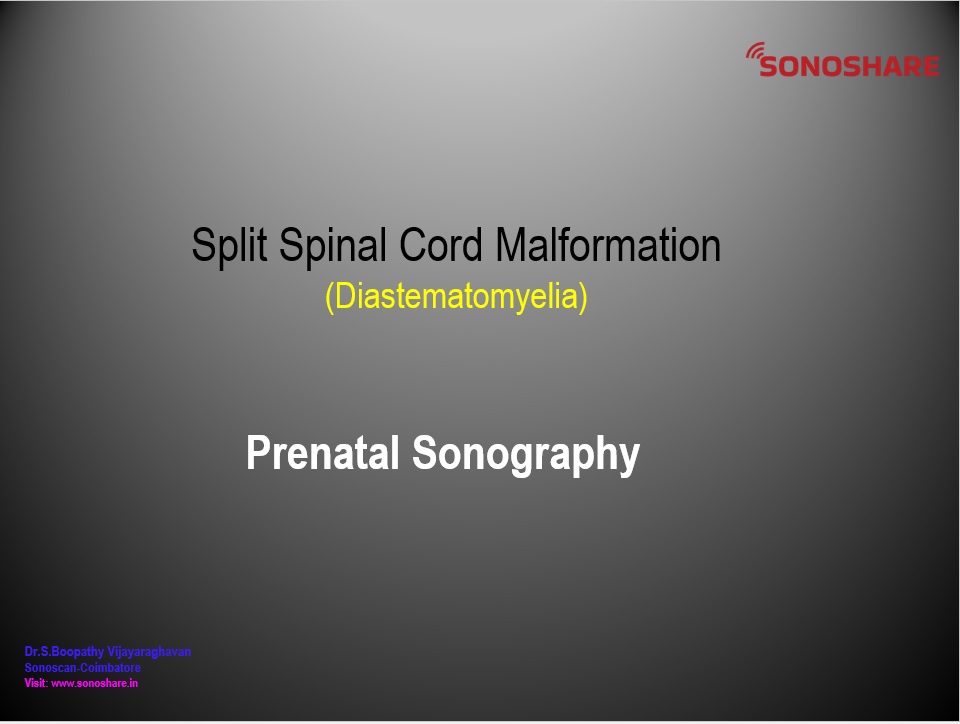 SONOSHARE

Split Spinal Cord Malformation
(Diastematomyelia)

Prenatal Sonography

Dr.S.Boopathy Vijayaraghavan
Sonoscan-Coimbatore
Visit: www.sonoshare.in